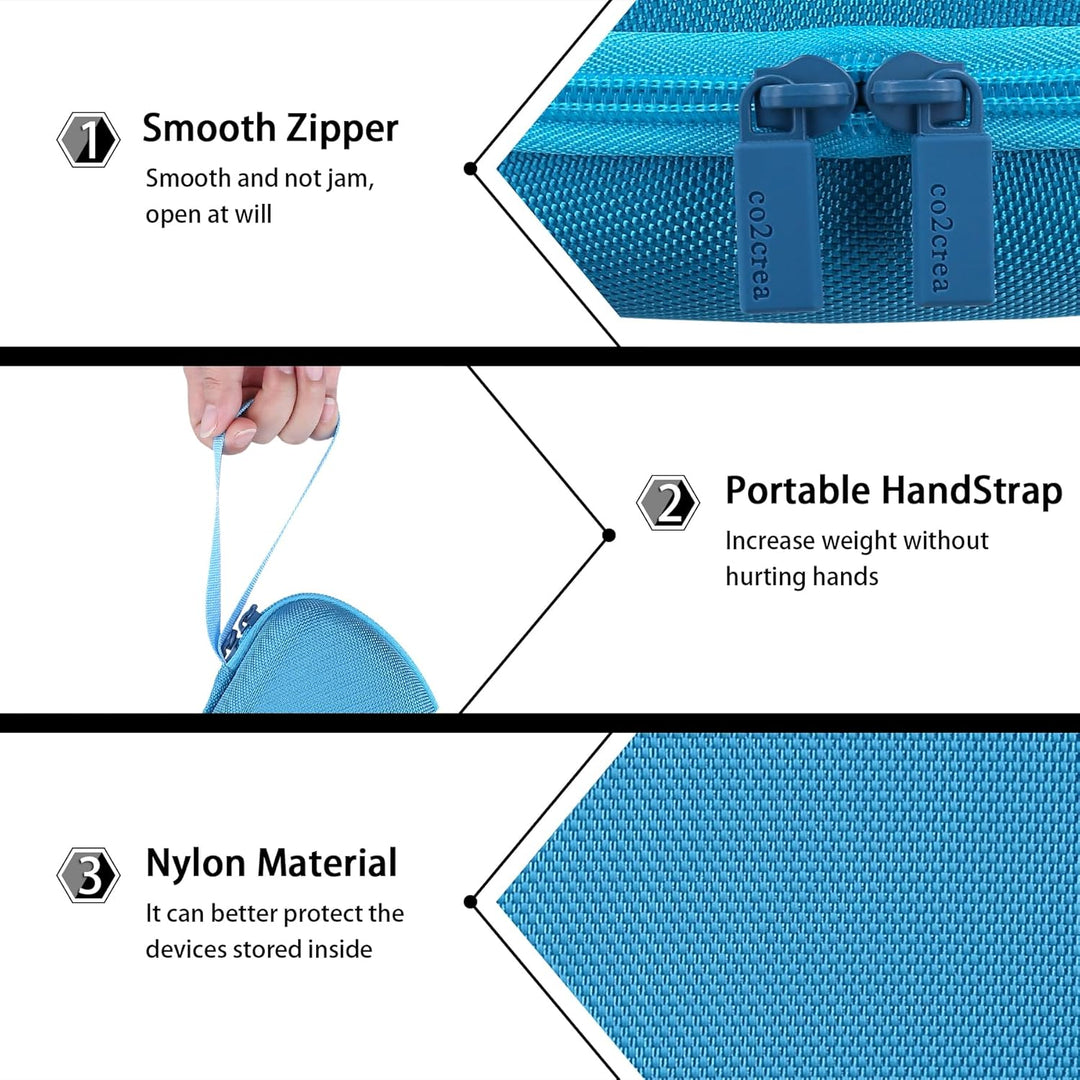 1 Smooth Zipper
Smooth and not jam, open at will

co2crea co2crea

2 Portable HandStrap
Increase weight without hurting hands

3 Nylon Material
It can better protect the devices stored inside